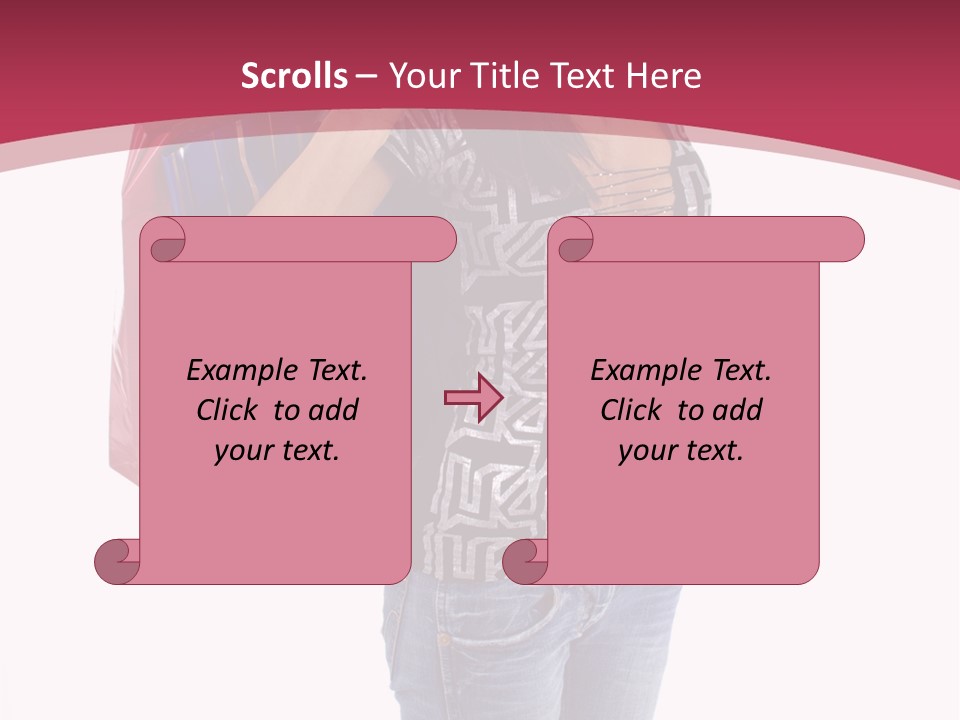 Scrolls – Your Title Text Here

Example Text. Click to add your text.

Example Text. Click to add your text.